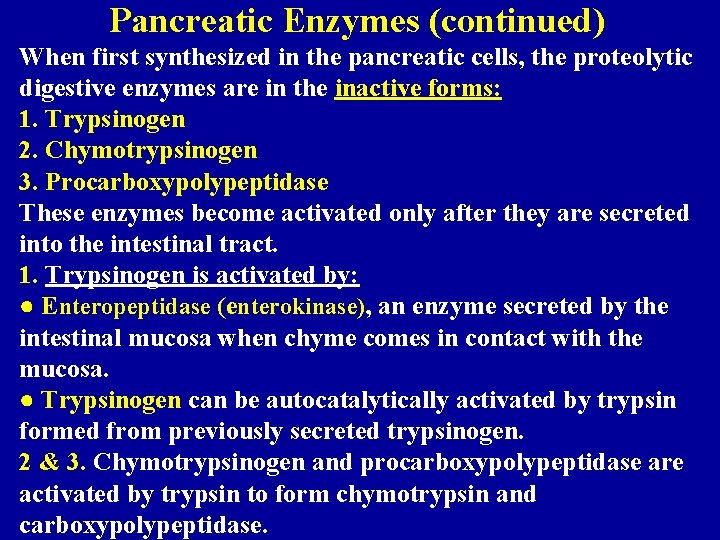 Pancreatic Enzymes (continued)

When first synthesized in the pancreatic cells, the proteolytic digestive enzymes are in the inactive forms:

1. Trypsinogen
2. Chymotrypsinogen
3. Procarboxypolypeptidase

These enzymes become activated only after they are secreted into the intestinal tract.

1. Trypsinogen is activated by:

● Enteropeptidase (enterokinase), an enzyme secreted by the intestinal mucosa when chyme comes in contact with the mucosa.

● Trypsinogen can be autocatalytically activated by trypsin formed from previously secreted trypsinogen.

2 & 3. Chymotrypsinogen and procarboxypolypeptidase are activated by trypsin to form chymotrypsin and carboxypolypeptidase.